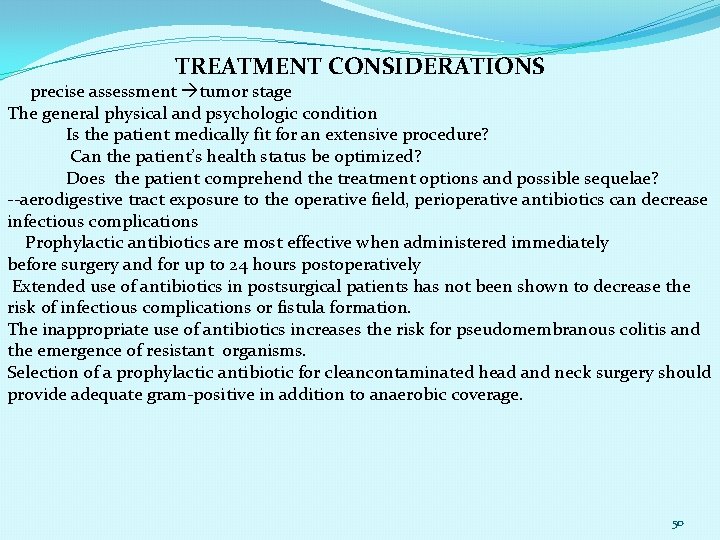 TREATMENT CONSIDERATIONS

precise assessment →tumor stage

The general physical and psychologic condition

Is the patient medically fit for an extensive procedure?

Can the patient's health status be optimized?

Does the patient comprehend the treatment options and possible sequelae?

--aerodigestive tract exposure to the operative field, perioperative antibiotics can decrease infectious complications

Prophylactic antibiotics are most effective when administered immediately before surgery and for up to 24 hours postoperatively

Extended use of antibiotics in postsurgical patients has not been shown to decrease the risk of infectious complications or fistula formation.

The inappropriate use of antibiotics increases the risk for pseudomembranous colitis and the emergence of resistant organisms.

Selection of a prophylactic antibiotic for cleancontaminated head and neck surgery should provide adequate gram-positive in addition to anaerobic coverage.

50